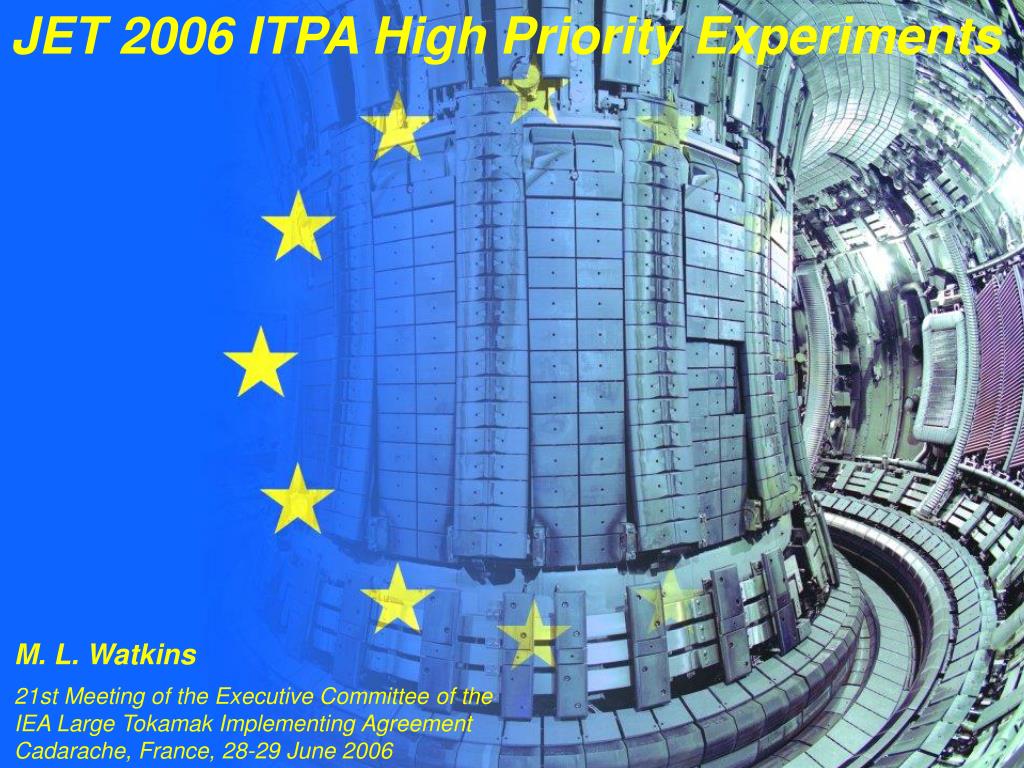 JET 2006 ITPA High Priority Experiments

M. L. Watkins

21st Meeting of the Executive Committee of the IEA Large Tokamak Implementing Agreement Cadarache, France, 28-29 June 2006